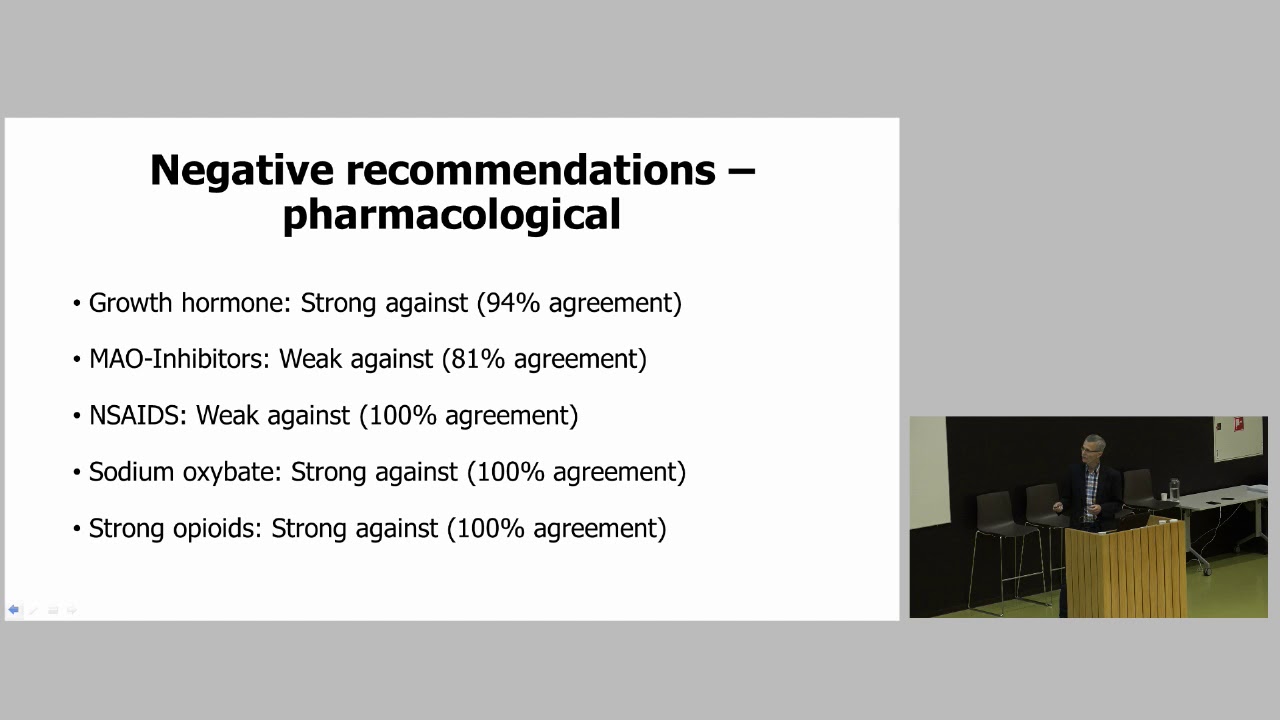 Negative recommendations – pharmacological

• Growth hormone: Strong against (94% agreement)

• MAO-Inhibitors: Weak against (81% agreement)

• NSAIDS: Weak against (100% agreement)

• Sodium oxybate: Strong against (100% agreement)

• Strong opioids: Strong against (100% agreement)